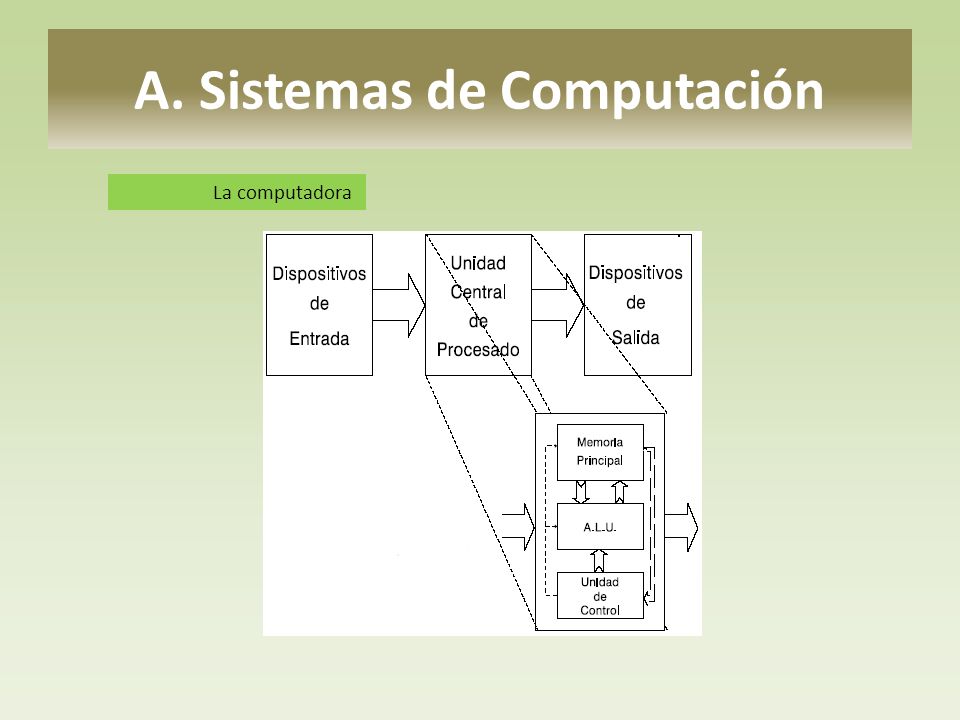 A. Sistemas de Computación

La computadora

Dispositivos de Entrada

Unidad Central de Procesado

Dispositivos de Salida

Memoria Principal

A.L.U.

Unidad de Control